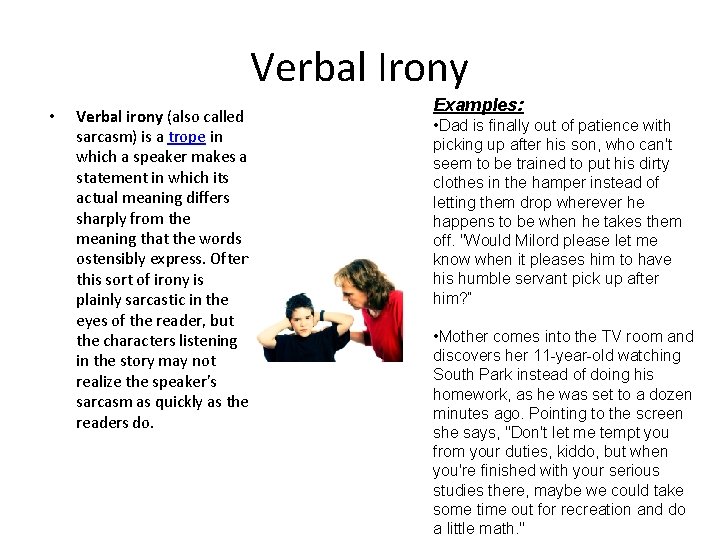 Verbal Irony

• Verbal irony (also called sarcasm) is a trope in which a speaker makes a statement in which its actual meaning differs sharply from the meaning that the words ostensibly express. Ofter this sort of irony is plainly sarcastic in the eyes of the reader, but the characters listening in the story may not realize the speaker's sarcasm as quickly as the readers do.

Examples:
•Dad is finally out of patience with picking up after his son, who can't seem to be trained to put his dirty clothes in the hamper instead of letting them drop wherever he happens to be when he takes them off. "Would Milord please let me know when it pleases him to have his humble servant pick up after him?"

•Mother comes into the TV room and discovers her 11-year-old watching South Park instead of doing his homework, as he was set to a dozen minutes ago. Pointing to the screen she says, "Don't let me tempt you from your duties, kiddo, but when you're finished with your serious studies there, maybe we could take some time out for recreation and do a little math."